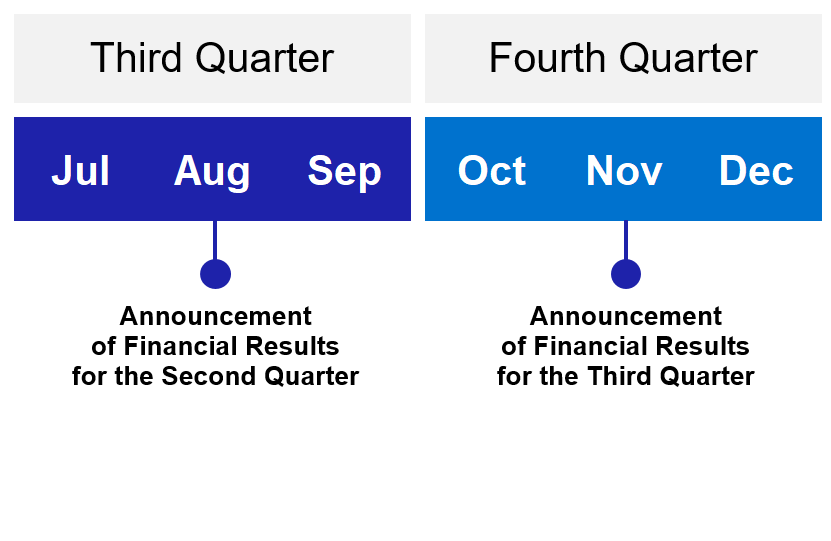 Third Quarter

Jul Aug Sep

Announcement of Financial Results for the Second Quarter

Fourth Quarter

Oct Nov Dec

Announcement of Financial Results for the Third Quarter